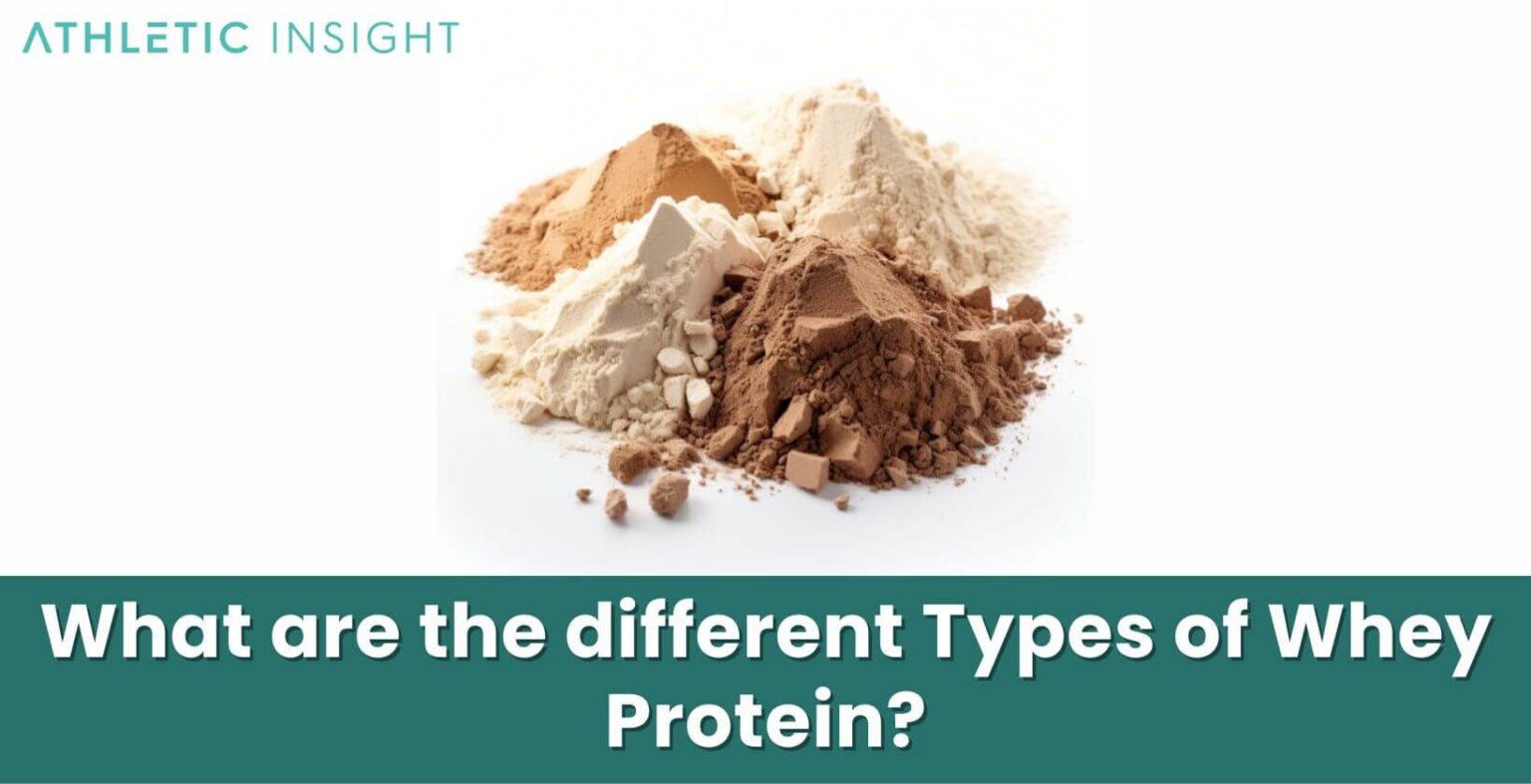 ATHLETIC INSIGHT

What are the different Types of Whey Protein?